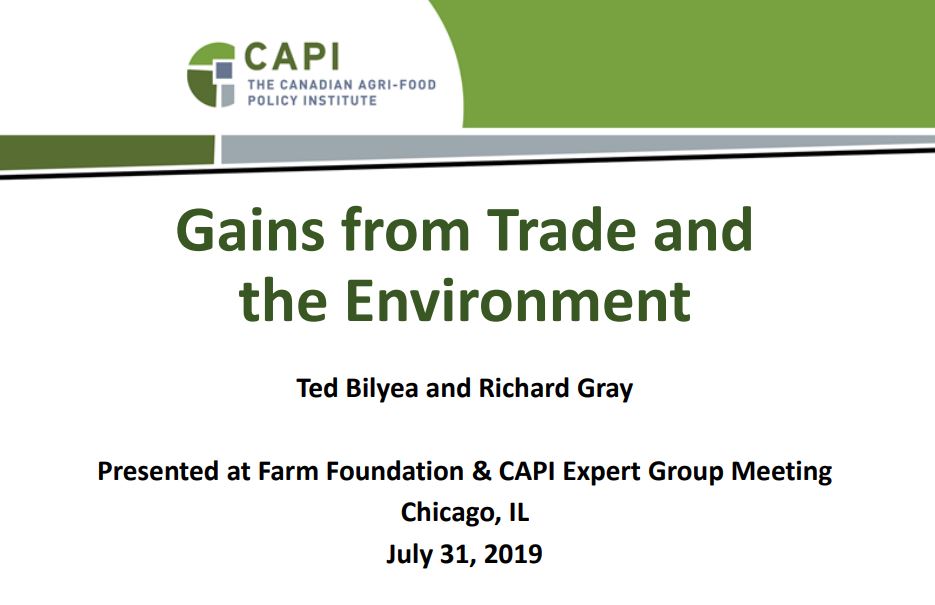 CAPI
THE CANADIAN AGRI-FOOD POLICY INSTITUTE

Gains from Trade and the Environment

Ted Bilyea and Richard Gray

Presented at Farm Foundation & CAPI Expert Group Meeting
Chicago, IL
July 31, 2019